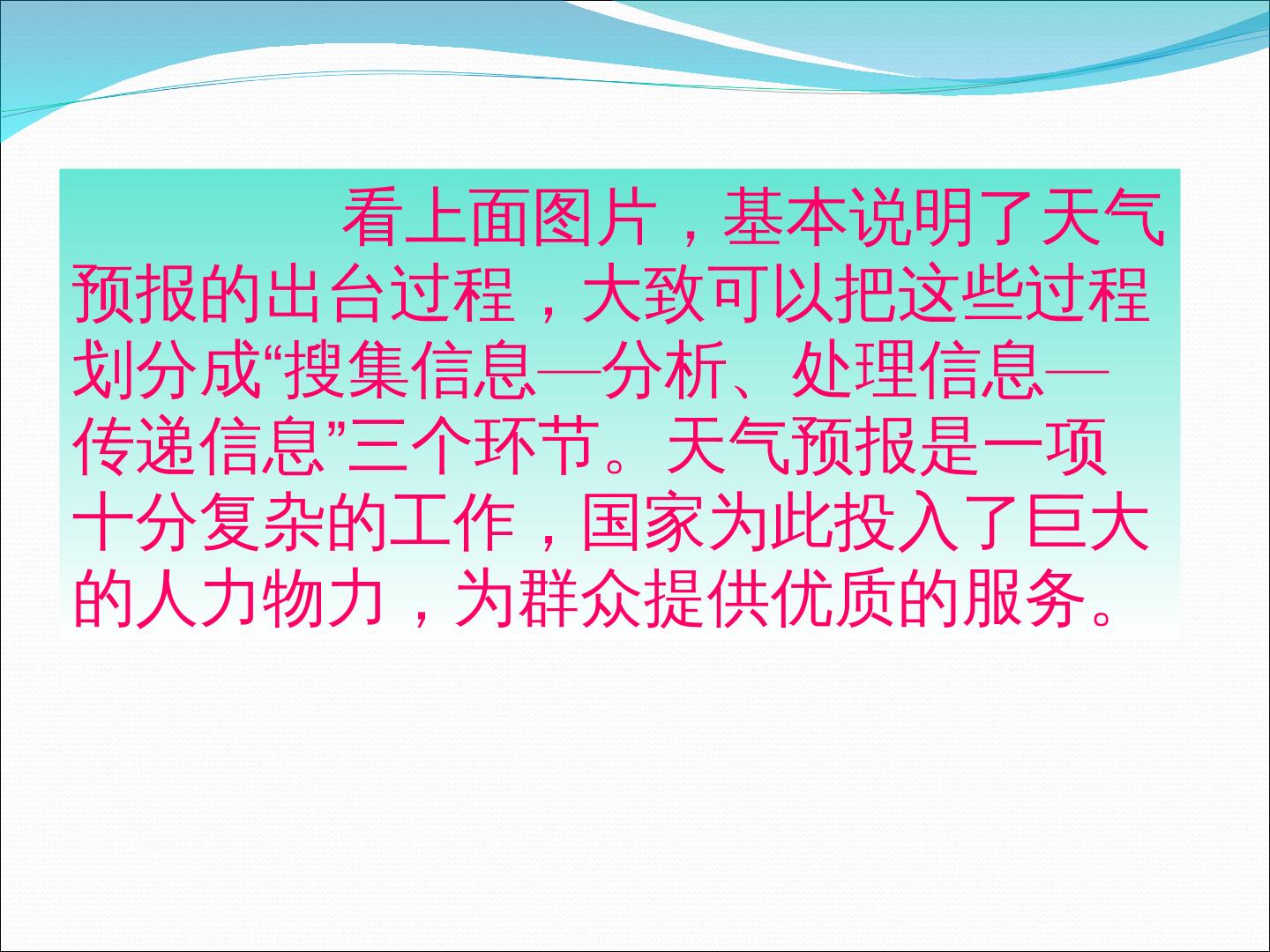 看上面图片，基本说明了天气预报的出台过程，大致可以把这些过程划分成“搜集信息—分析、处理信息—传递信息”三个环节。天气预报是一项十分复杂的工作，国家为此投入了巨大的人力物力，为群众提供优质的服务。